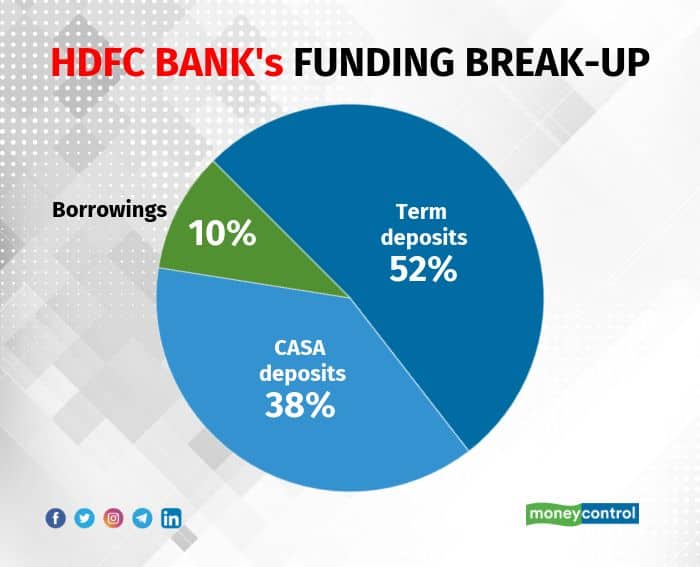 HDFC BANK's FUNDING BREAK-UP

Borrowings
10%

Term deposits
52%

CASA deposits
38%

moneycontrol